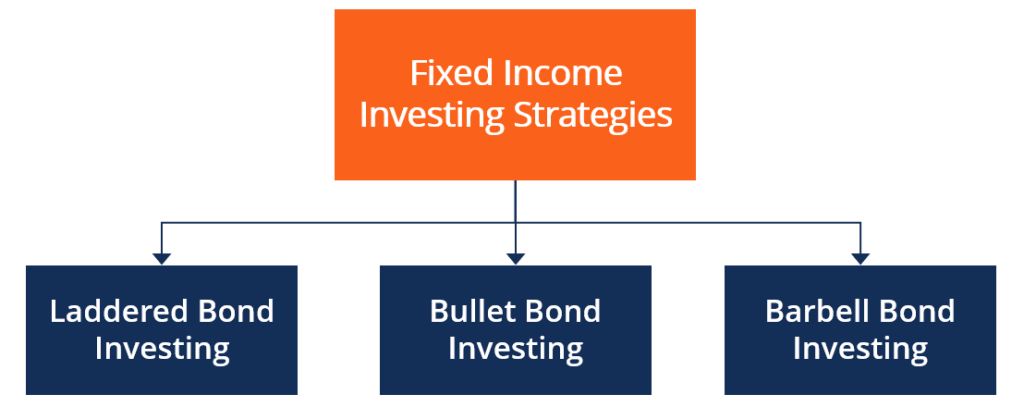 Fixed Income Investing Strategies

Laddered Bond Investing

Bullet Bond Investing

Barbell Bond Investing